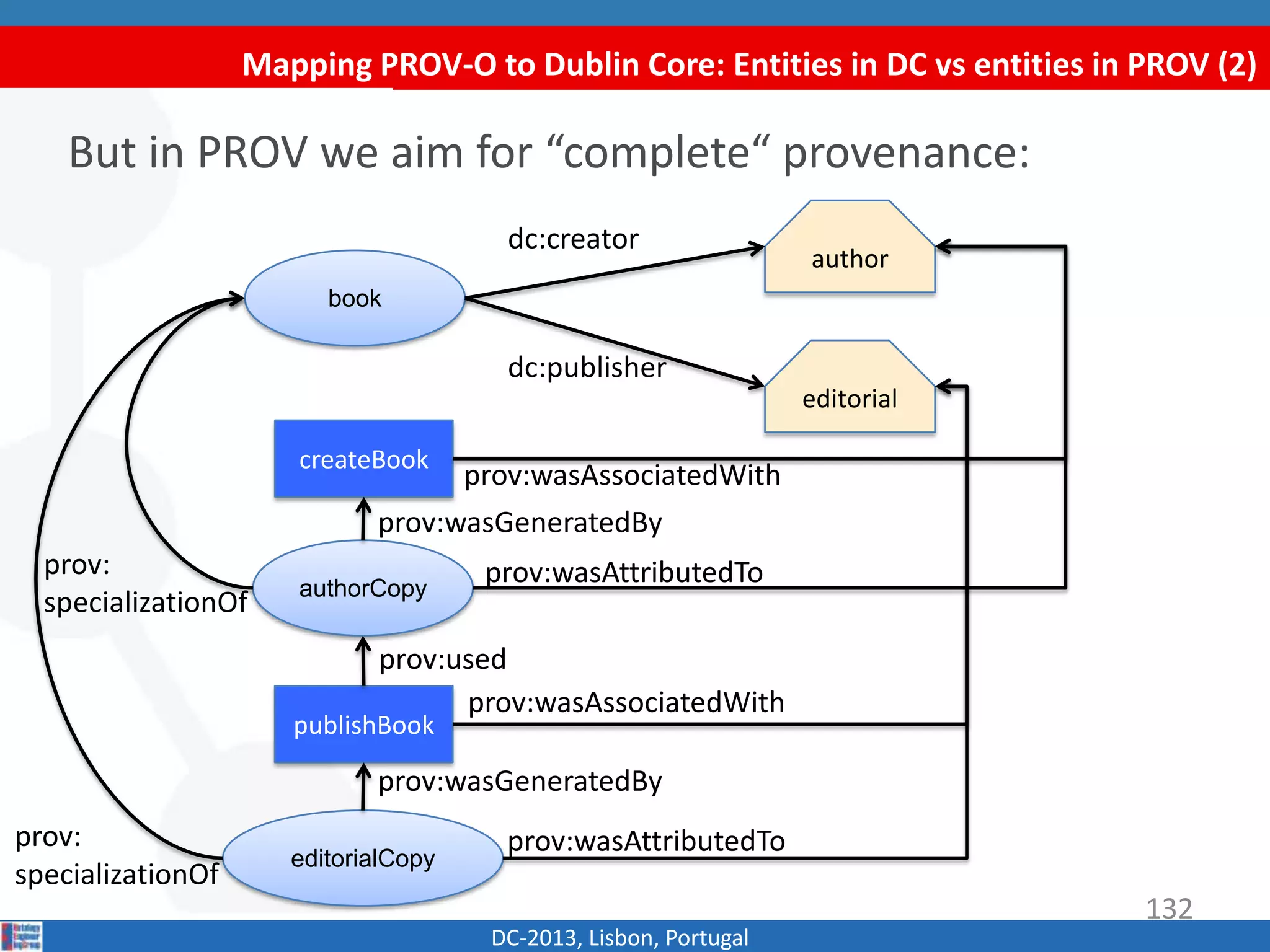 Mapping PROV-O to Dublin Core: Entities in DC vs entities in PROV (2)

But in PROV we aim for “complete“ provenance:

dc:creator

author

book

dc:publisher

editorial

createBook

prov:wasAssociatedWith

prov:wasGeneratedBy

prov:
specializationOf

authorCopy

prov:wasAttributedTo

prov:used

publishBook

prov:wasAssociatedWith

prov:wasGeneratedBy

prov:
specializationOf

editorialCopy

prov:wasAttributedTo

132

DC-2013, Lisbon, Portugal